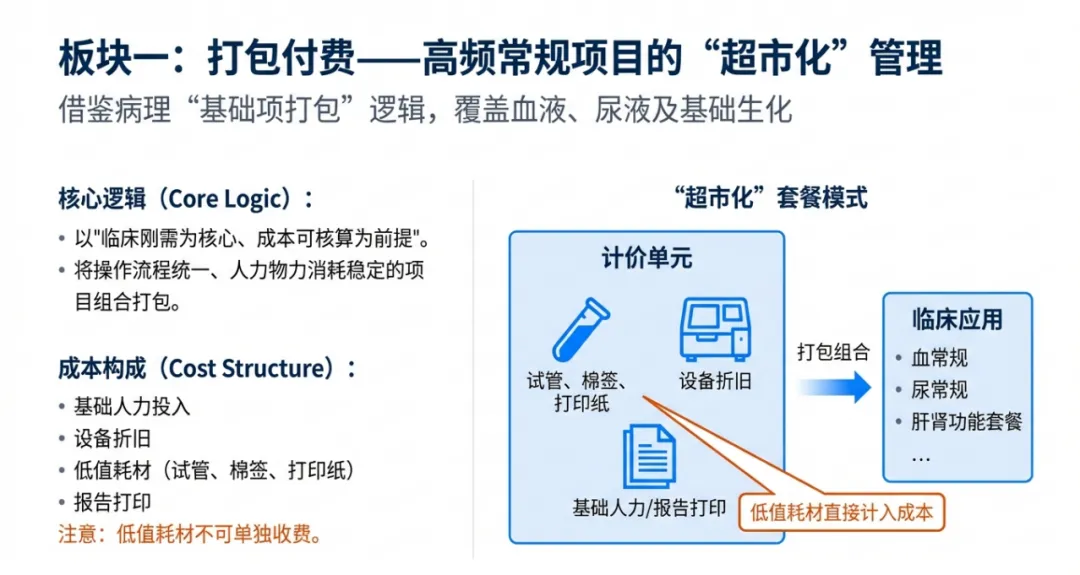 板块一：打包付费——高频常规项目的“超市化”管理
借鉴病理“基础项打包”逻辑，覆盖血液、尿液及基础生化

核心逻辑（Core Logic）：
• 以"临床刚需为核心、成本可核算为前提"。
• 将操作流程统一、人力物力消耗稳定的项目组合打包。

成本构成（Cost Structure）：
• 基础人力投入
• 设备折旧
• 低值耗材（试管、棉签、打印纸）
• 报告打印
注意：低值耗材不可单独收费。

“超市化”套餐模式

计价单元
试管、棉签、打印纸
设备折旧
基础人力/报告打印
低值耗材直接计入成本

打包组合

临床应用
• 血常规
• 尿常规
• 肝肾功能套餐
…